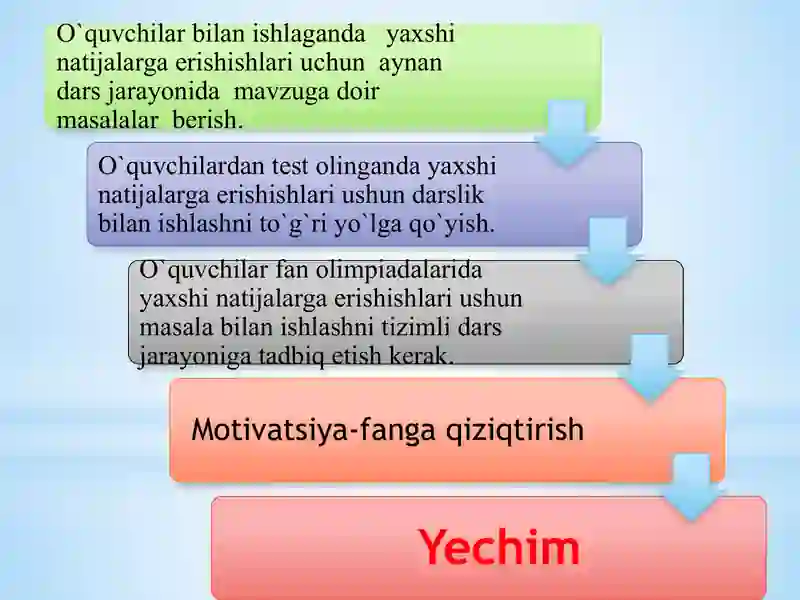 O`quvchilar bilan ishlaganda yaxshi natijalarga erishishlari uchun aynan dars jarayonida mavzuga doir masalalar berish.

O`quvchilardan test olinganda yaxshi natijalarga erishishlari ushun darslik bilan ishlashni to`g`ri yo`lga qo`yish.

O`quvchilar fan olimpiadalarida yaxshi natijalarga erishishlari ushun masala bilan ishlashni tizimli dars jarayoniga tadbiq etish kerak.

Motivatsiya-fanga qiziqtirish

Yechim